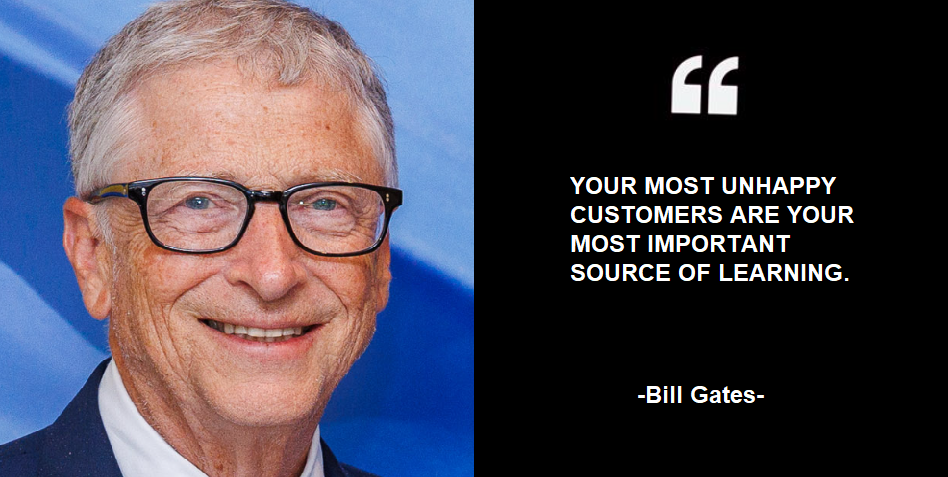 “

YOUR MOST UNHAPPY CUSTOMERS ARE YOUR MOST IMPORTANT SOURCE OF LEARNING.

-Bill Gates-